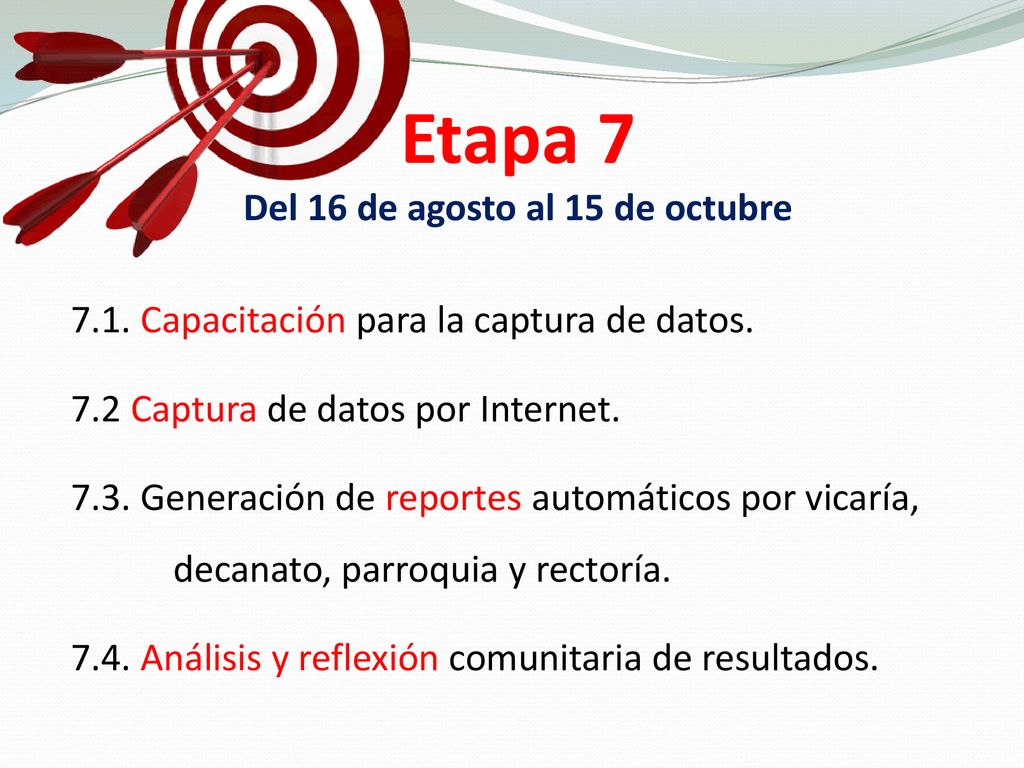 Etapa 7
Del 16 de agosto al 15 de octubre

7.1. Capacitación para la captura de datos.

7.2 Captura de datos por Internet.

7.3. Generación de reportes automáticos por vicaría, decanato, parroquia y rectoría.

7.4. Análisis y reflexión comunitaria de resultados.